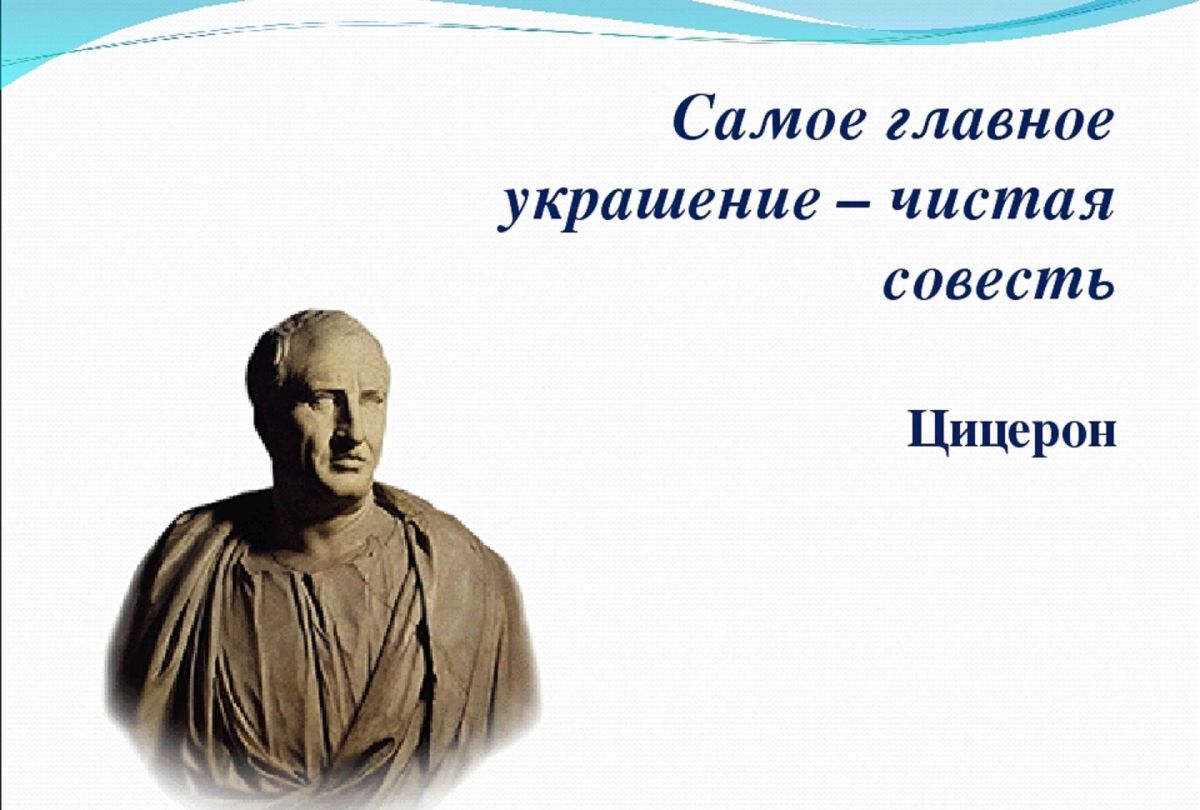 Самое главное украшение – чистая совесть

Цицерон